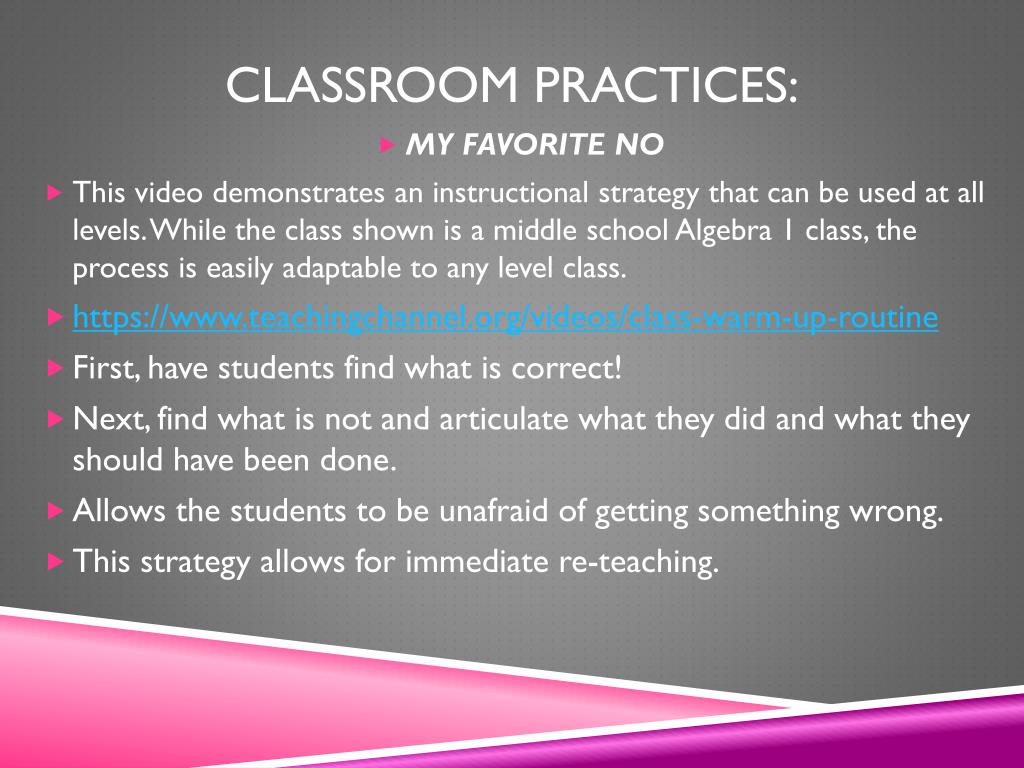 CLASSROOM PRACTICES:

MY FAVORITE NO

This video demonstrates an instructional strategy that can be used at all levels. While the class shown is a middle school Algebra 1 class, the process is easily adaptable to any level class.

https://www.teachingchannel.org/videos/class-warm-up-routine

First, have students find what is correct!

Next, find what is not and articulate what they did and what they should have been done.

Allows the students to be unafraid of getting something wrong.

This strategy allows for immediate re-teaching.